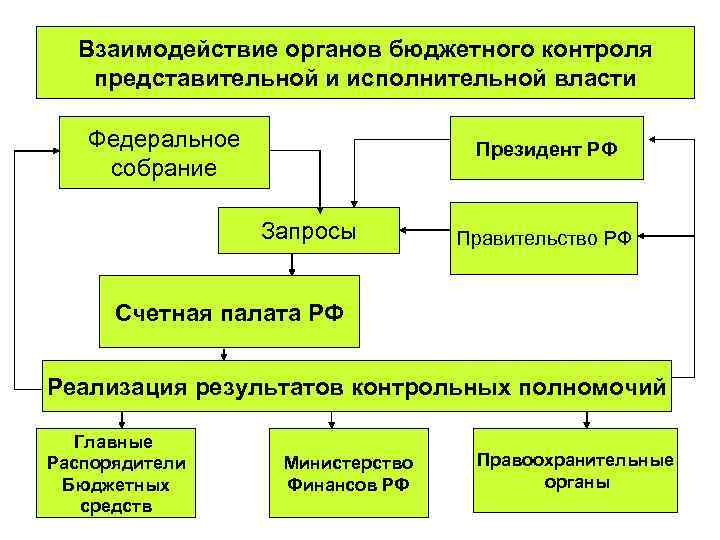 Взаимодействие органов бюджетного контроля представительной и исполнительной власти

Федеральное собрание

Президент РФ

Запросы

Правительство РФ

Счетная палата РФ

Реализация результатов контрольных полномочий

Главные Распорядители Бюджетных средств

Министерство Финансов РФ

Правоохранительные органы